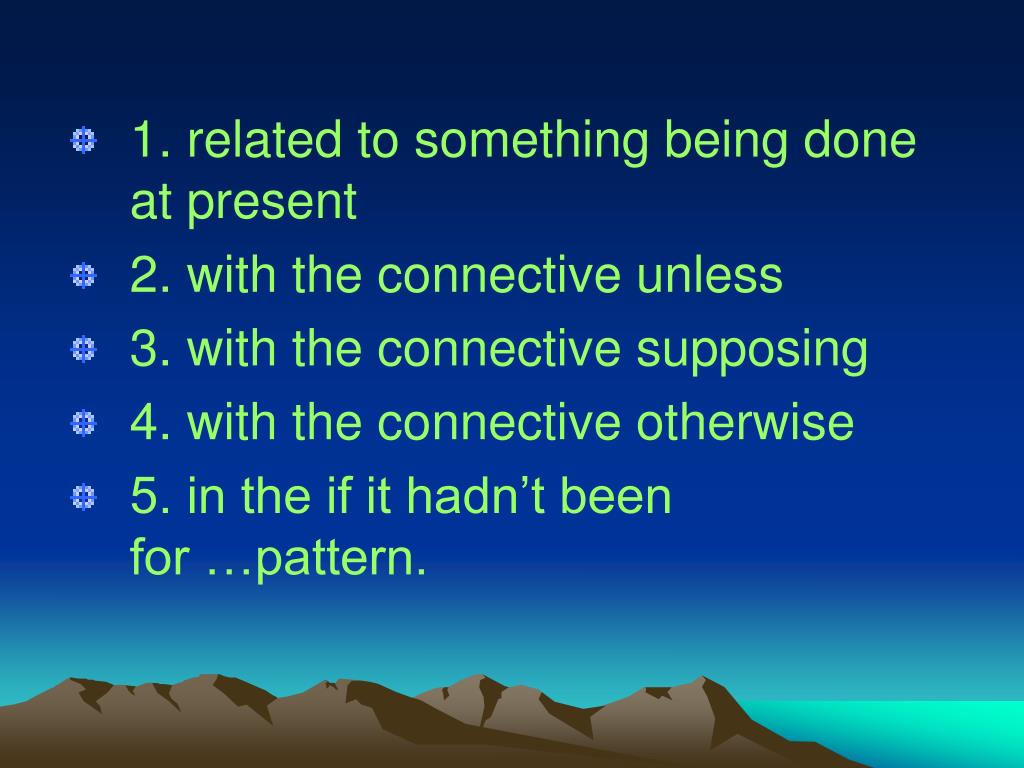 1. related to something being done at present
2. with the connective unless
3. with the connective supposing
4. with the connective otherwise
5. in the if it hadn’t been for …pattern.